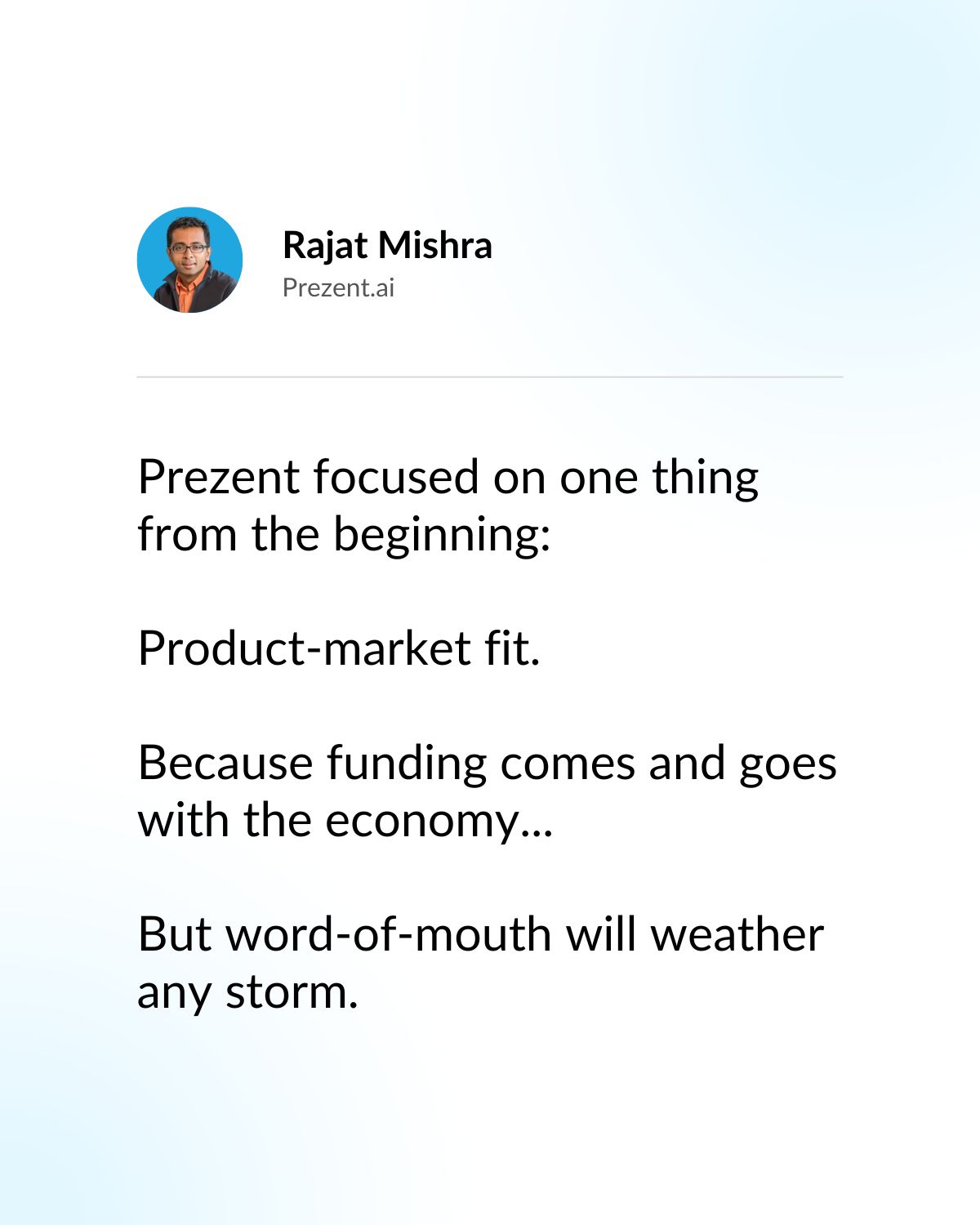 Rajat Mishra
Prezent.ai

Prezent focused on one thing from the beginning:

Product-market fit.

Because funding comes and goes with the economy...

But word-of-mouth will weather any storm.